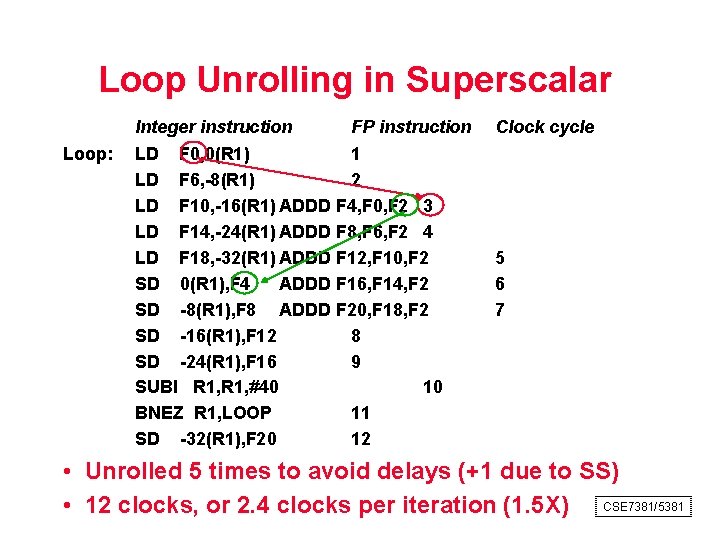 Loop Unrolling in Superscalar

Integer instruction FP instruction Clock cycle

Loop: LD F0,0(R1) 1
LD F6,-8(R1) 2
LD F10,-16(R1) ADDD F4,F0,F2 3
LD F14,-24(R1) ADDD F8,F6,F2 4
LD F18,-32(R1) ADDD F12,F10,F2 5
SD 0(R1),F4 ADDD F16,F14,F2 6
SD -8(R1),F8 ADDD F20,F18,F2 7
SD -16(R1),F12 8
SD -24(R1),F16 9
SUBI R1,R1,#40 10
BNEZ R1,LOOP 11
SD -32(R1),F20 12

• Unrolled 5 times to avoid delays (+1 due to SS)
• 12 clocks, or 2.4 clocks per iteration (1.5X)

CSE7381/5381